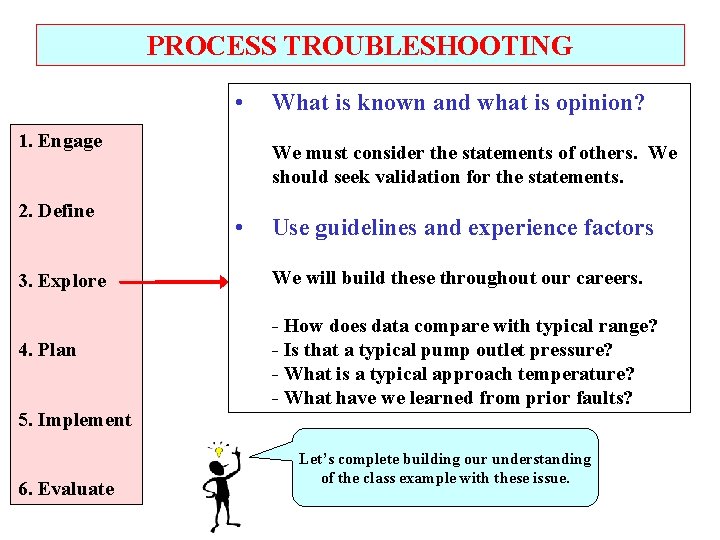 PROCESS TROUBLESHOOTING

1. Engage

2. Define

3. Explore

4. Plan

5. Implement

6. Evaluate

• What is known and what is opinion?

We must consider the statements of others. We should seek validation for the statements.

• Use guidelines and experience factors

We will build these throughout our careers.

- How does data compare with typical range?
- Is that a typical pump outlet pressure?
- What is a typical approach temperature?
- What have we learned from prior faults?

Let's complete building our understanding of the class example with these issue.